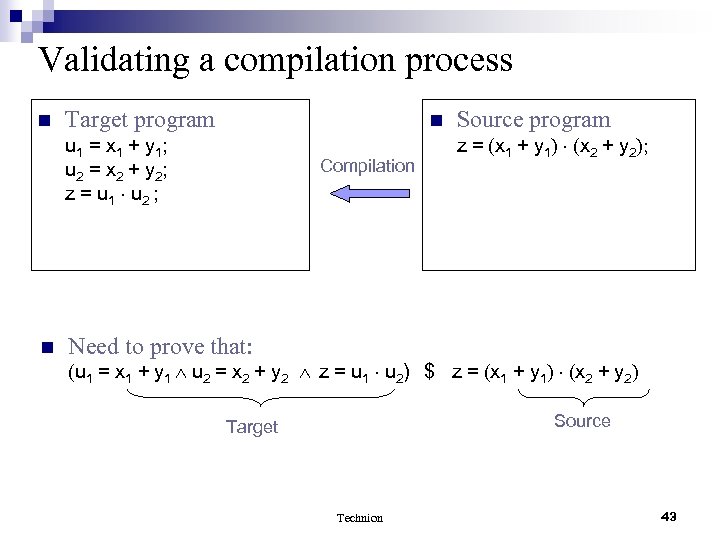 Validating a compilation process

Target program
$u_1 = x_1 + y_1$;
$u_2 = x_2 + y_2$;
$z = u_1 \cdot u_2$ ;

Compilation

Source program
$z = (x_1 + y_1) \cdot (x_2 + y_2)$;

Need to prove that:
$(u_1 = x_1 + y_1 \wedge u_2 = x_2 + y_2 \wedge z = u_1 \cdot u_2)$ \$ $z = (x_1 + y_1) \cdot (x_2 + y_2)$

Target

Source

Technion

43